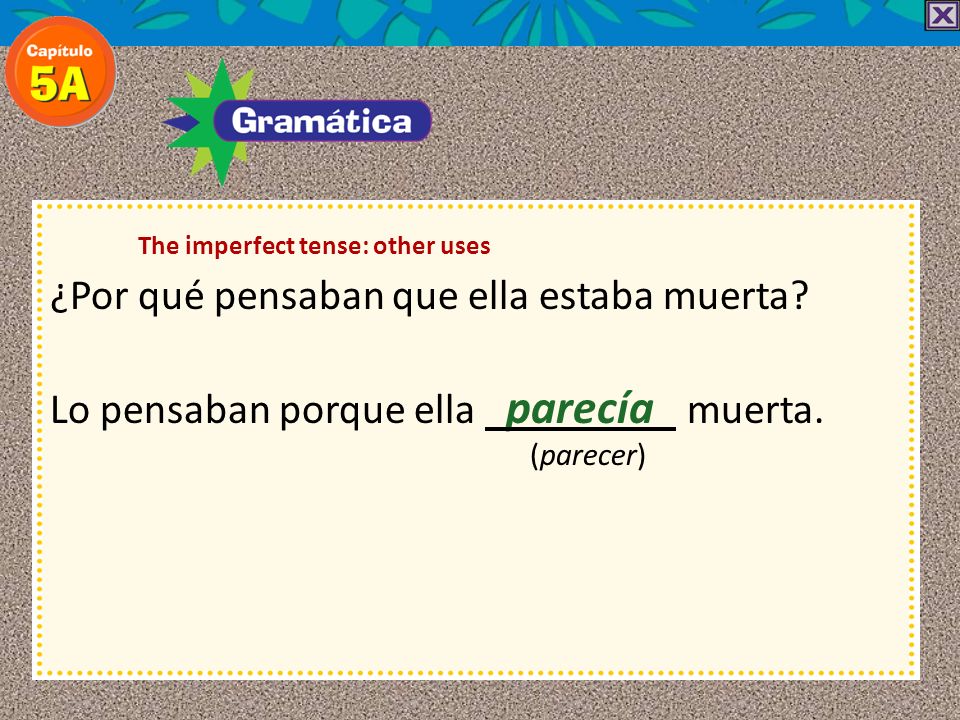 Capítulo
5A

Gramática

The imperfect tense: other uses

¿Por qué pensaban que ella estaba muerta?

Lo pensaban porque ella parecía muerta.
(parecer)